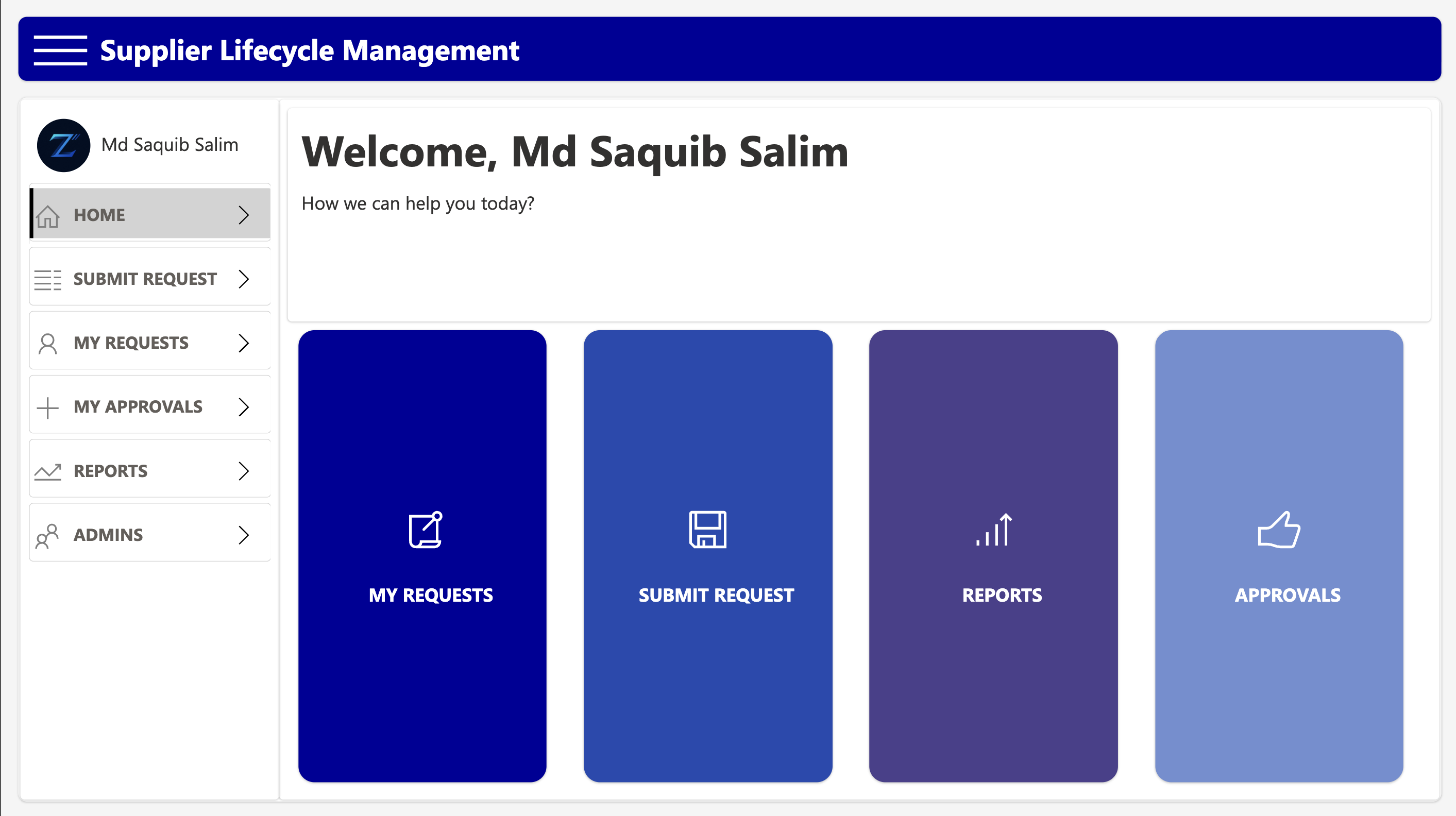 Supplier Lifecycle Management

Md Saquib Salim

HOME

SUBMIT REQUEST

MY REQUESTS

MY APPROVALS

REPORTS

ADMINS

Welcome, Md Saquib Salim

How we can help you today?

MY REQUESTS

SUBMIT REQUEST

REPORTS

APPROVALS